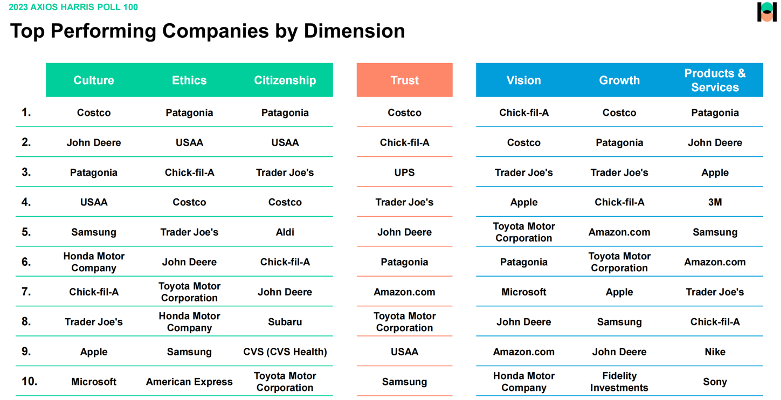 2023 AXIOS HARRIS POLL 100

Top Performing Companies by Dimension

|  | Culture | Ethics | Citizenship | Trust | Vision | Growth | Products & Services |
|---|---|---|---|---|---|---|---|
| 1. | Costco | Patagonia | Patagonia | Costco | Chick-fil-A | Costco | Patagonia |
| 2. | John Deere | USAA | USAA | Chick-fil-A | Costco | Patagonia | John Deere |
| 3. | Patagonia | Chick-fil-A | Trader Joe's | UPS | Trader Joe's | Trader Joe's | Apple |
| 4. | USAA | Costco | Costco | Trader Joe's | Apple | Chick-fil-A | 3M |
| 5. | Samsung | Trader Joe's | Aldi | John Deere | Toyota Motor Corporation | Amazon.com | Samsung |
| 6. | Honda Motor Company | John Deere | Chick-fil-A | Patagonia | Patagonia | Toyota Motor Corporation | Amazon.com |
| 7. | Chick-fil-A | Toyota Motor Corporation | John Deere | Amazon.com | Microsoft | Apple | Trader Joe's |
| 8. | Trader Joe's | Honda Motor Company | Subaru | Toyota Motor Corporation | John Deere | Samsung | Chick-fil-A |
| 9. | Apple | Samsung | CVS (CVS Health) | USAA | Amazon.com | John Deere | Nike |
| 10. | Microsoft | American Express | Toyota Motor Corporation | Samsung | Honda Motor Company | Fidelity Investments | Sony |